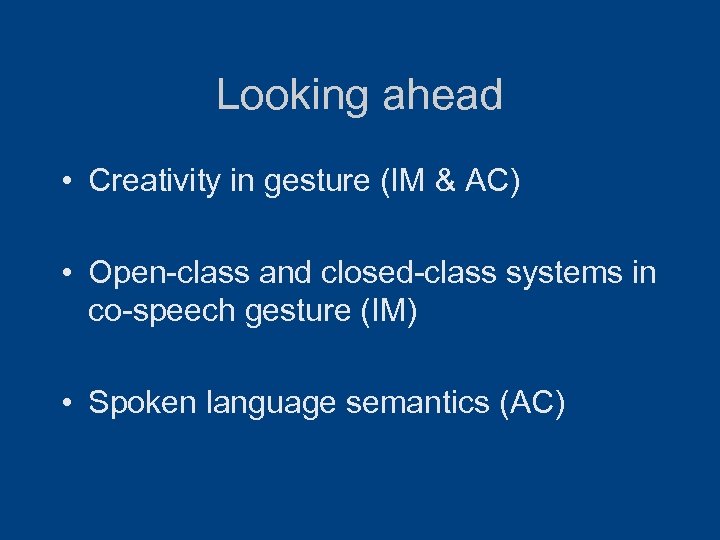 Looking ahead

• Creativity in gesture (IM & AC)

• Open-class and closed-class systems in co-speech gesture (IM)

• Spoken language semantics (AC)